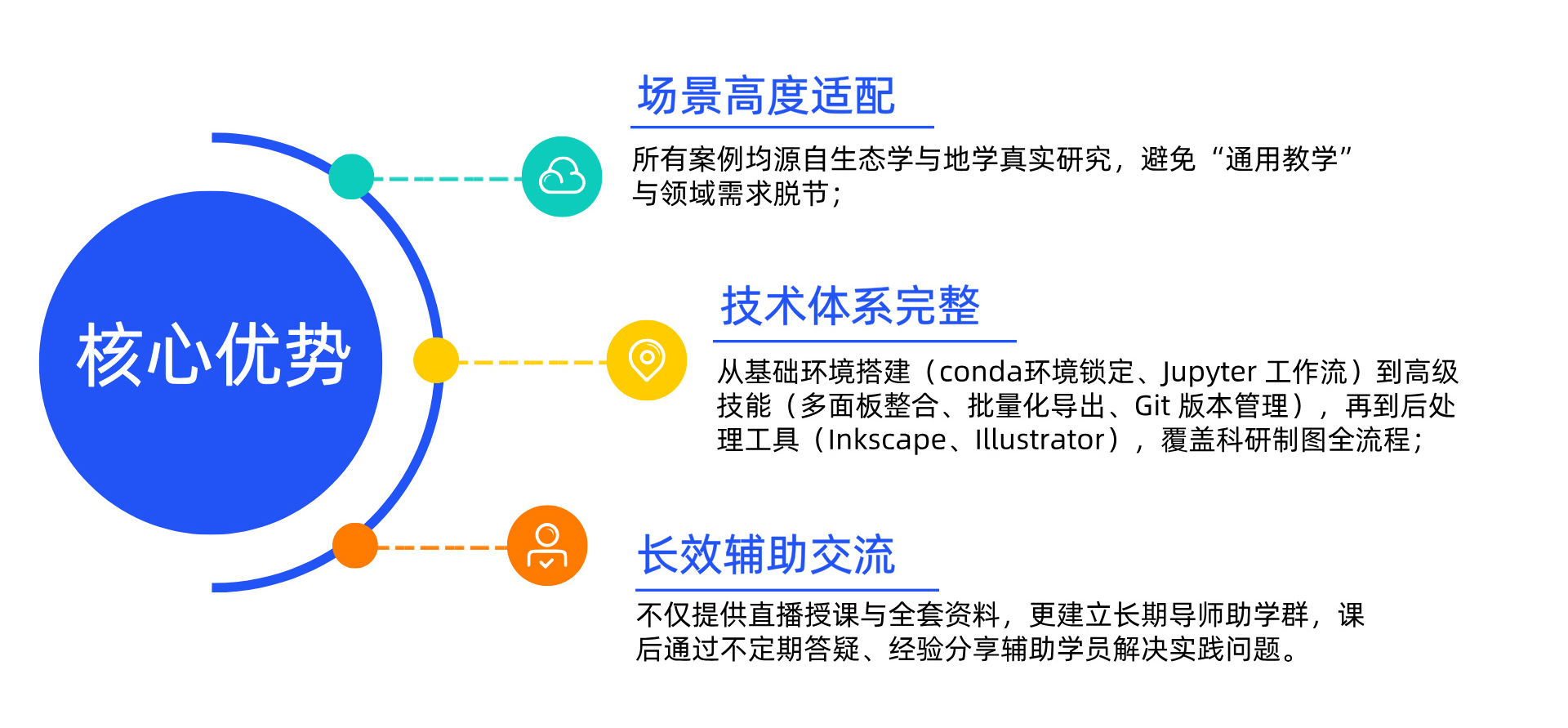 核心优势

场景高度适配

所有案例均源自生态学与地学真实研究，避免“通用教学”与领域需求脱节；

技术体系完整

从基础环境搭建（conda环境锁定、Jupyter 工作流）到高级技能（多面板整合、批量化导出、Git 版本管理），再到后处理工具（Inkscape、Illustrator），覆盖科研制图全流程；

长效辅助交流

不仅提供直播授课与全套资料，更建立长期导师助学群，课后通过不定期答疑、经验分享辅助学员解决实践问题。